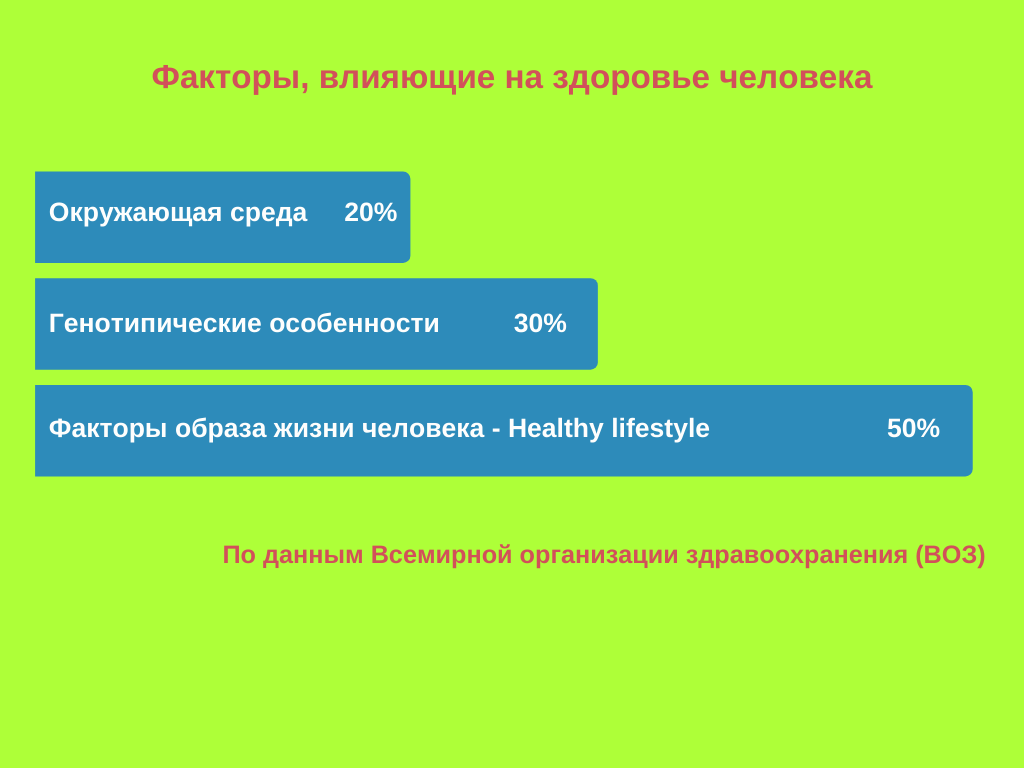 Факторы, влияющие на здоровье человека

Окружающая среда 20%

Генотипические особенности 30%

Факторы образа жизни человека - Healthy lifestyle 50%

По данным Всемирной организации здравоохранения (ВОЗ)